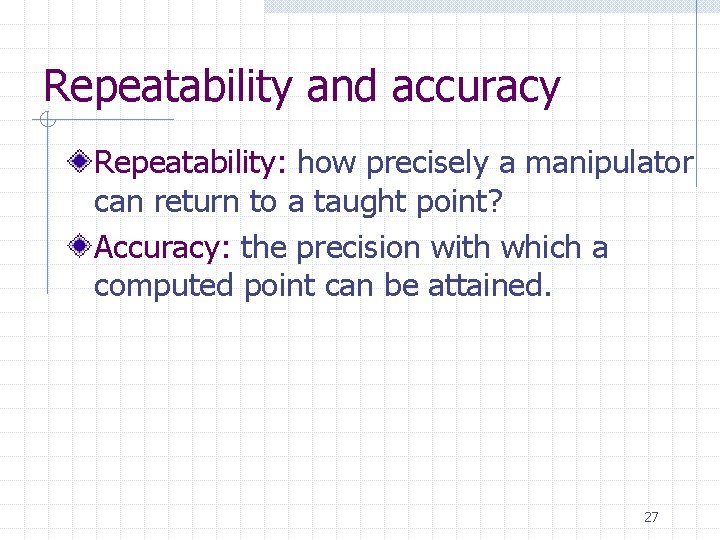 Repeatability and accuracy

Repeatability: how precisely a manipulator can return to a taught point?

Accuracy: the precision with which a computed point can be attained.

27